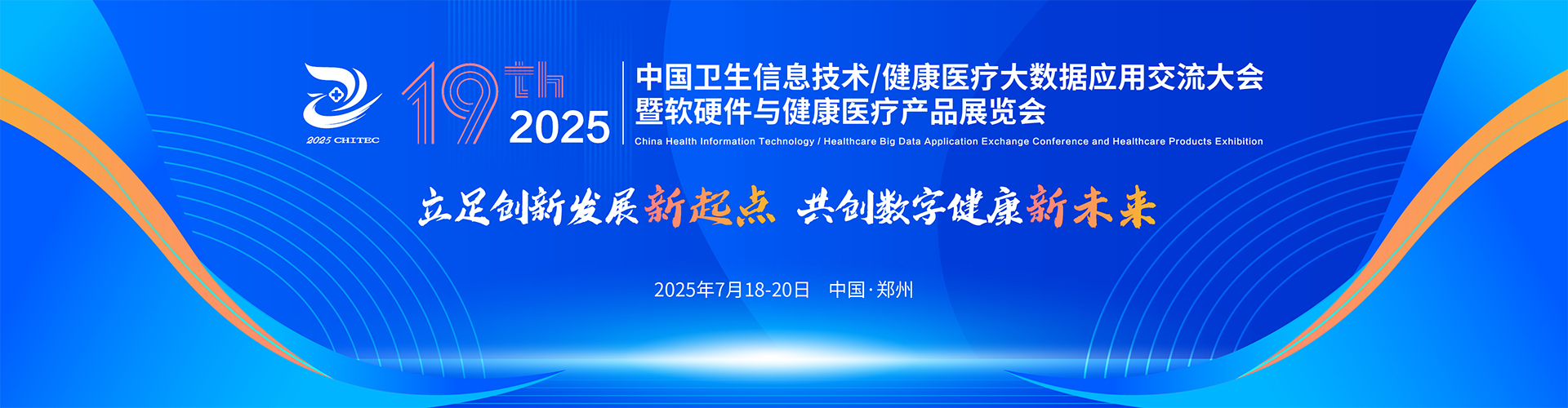 2025 CHITEC

19th 2025

中国卫生信息技术/健康医疗大数据应用交流大会
暨软硬件与健康医疗产品展览会

China Health Information Technology / Healthcare Big Data Application Exchange Conference and Healthcare Products Exhibition

立足创新发展新起点 共创数字健康新未来

2025年7月18-20日 中国·郑州